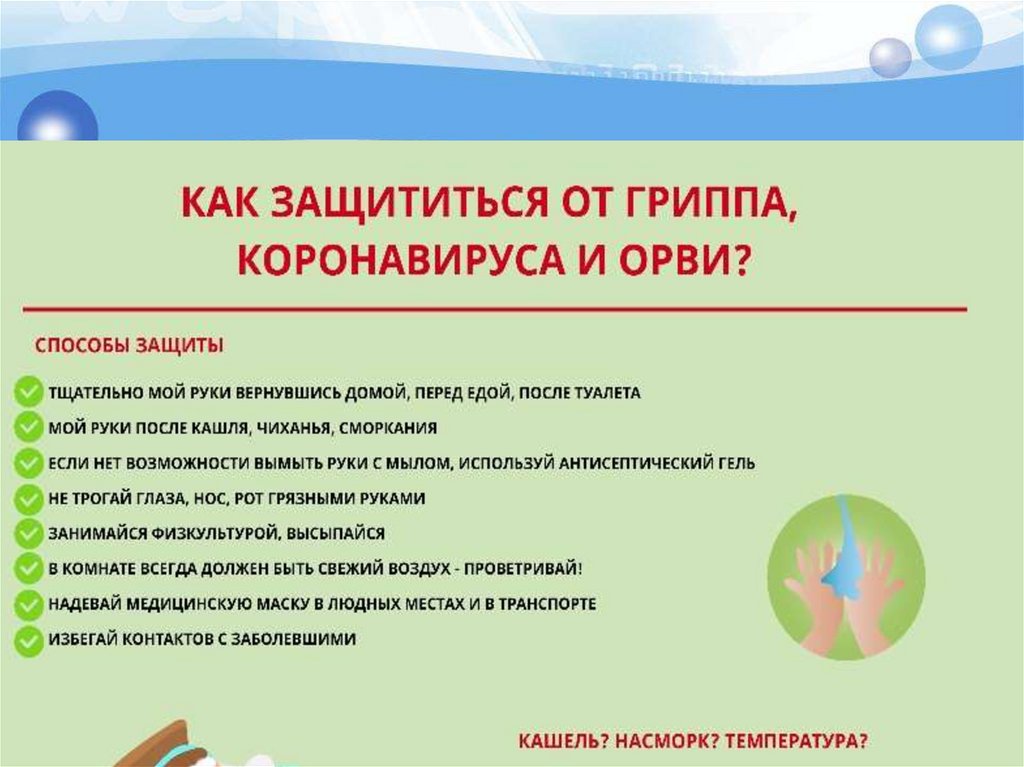 КАК ЗАЩИТИТЬСЯ ОТ ГРИППА, КОРОНАВИРУСА И ОРВИ?

СПОСОБЫ ЗАЩИТЫ

ТЩАТЕЛЬНО МОЙ РУКИ ВЕРНУВШИСЬ ДОМОЙ, ПЕРЕД ЕДОЙ, ПОСЛЕ ТУАЛЕТА

МОЙ РУКИ ПОСЛЕ КАШЛЯ, ЧИХАНЬЯ, СМОРКАНИЯ

ЕСЛИ НЕТ ВОЗМОЖНОСТИ ВЫМЫТЬ РУКИ С МЫЛОМ, ИСПОЛЬЗУЙ АНТИСЕПТИЧЕСКИЙ ГЕЛЬ

НЕ ТРОГАЙ ГЛАЗА, НОС, РОТ ГРЯЗНЫМИ РУКАМИ

ЗАНИМАЙСЯ ФИЗКУЛЬТУРОЙ, ВЫСЫПАЙСЯ

В КОМНАТЕ ВСЕГДА ДОЛЖЕН БЫТЬ СВЕЖИЙ ВОЗДУХ - ПРОВЕТРИВАЙ!

НАДЕВАЙ МЕДИЦИНСКУЮ МАСКУ В ЛЮДНЫХ МЕСТАХ И В ТРАНСПОРТЕ

ИЗБЕГАЙ КОНТАКТОВ С ЗАБОЛЕВШИМИ

КАШЕЛЬ? НАСМОРК? ТЕМПЕРАТУРА?